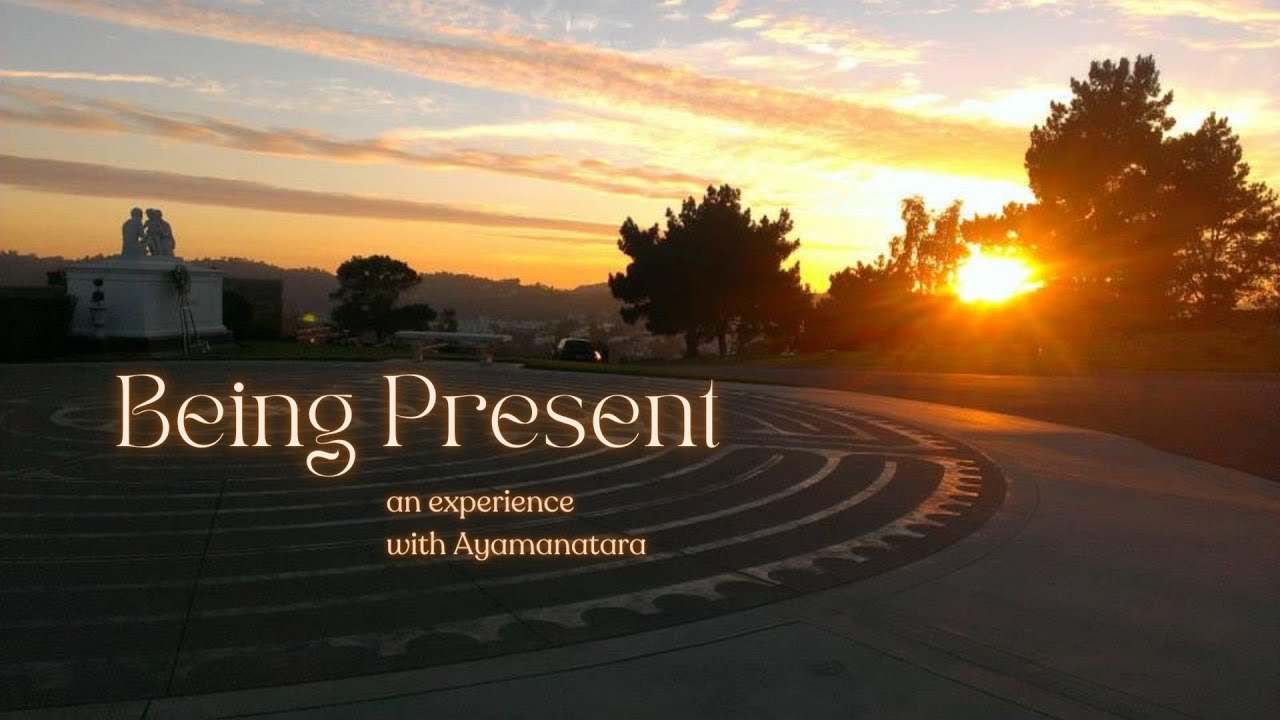 Being Present

an experience
with Ayamanatara